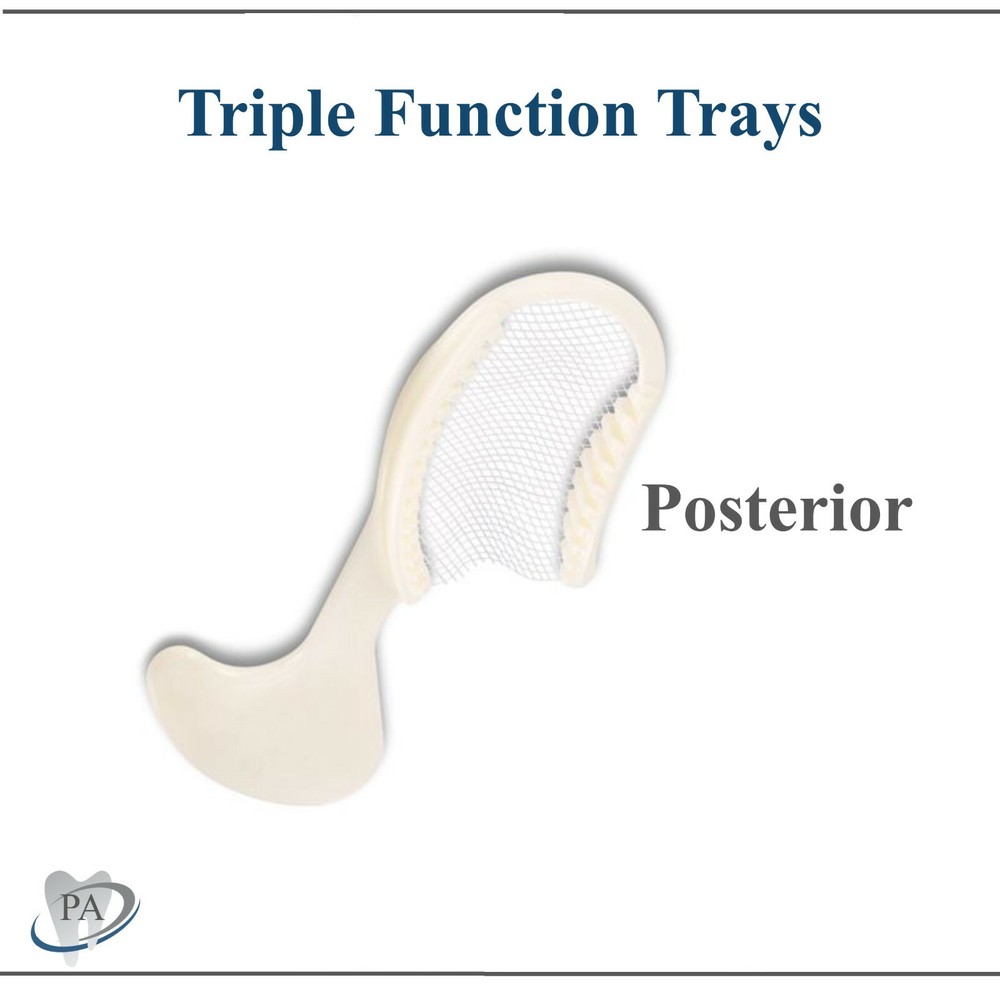 Triple Function Trays

Posterior

PA